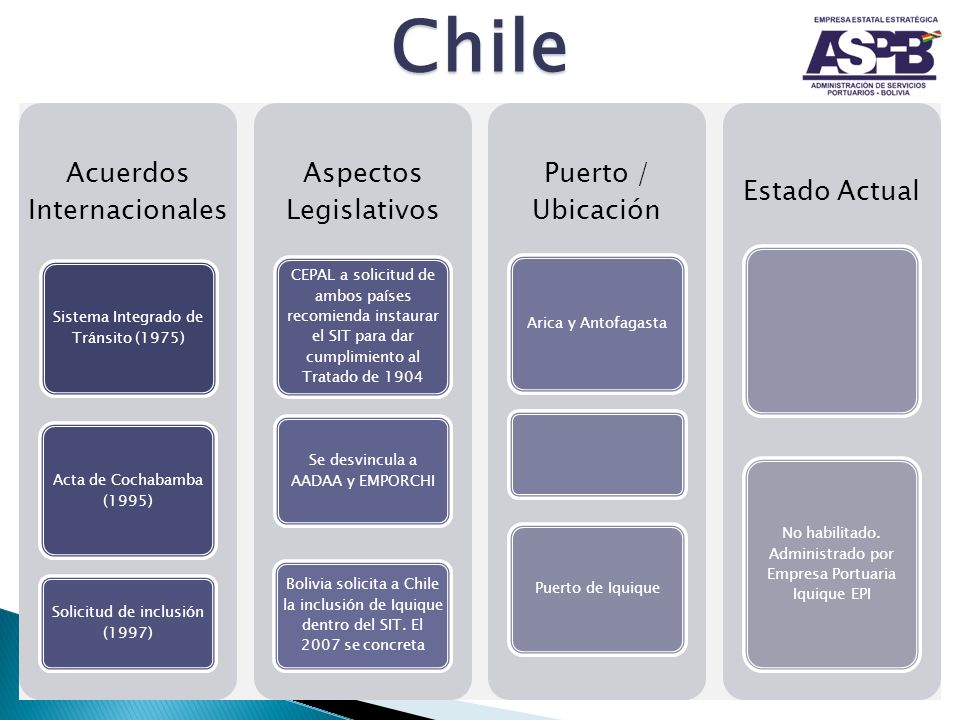 Chile

EMPRESA ESTATAL ESTRATÉGICA
ASPB
ADMINISTRACIÓN DE SERVICIOS PORTUARIOS - BOLIVIA

Acuerdos Internacionales

Sistema Integrado de Tránsito (1975)

Acta de Cochabamba (1995)

Solicitud de inclusión (1997)

Aspectos Legislativos

CEPAL a solicitud de ambos países recomienda instaurar el SIT para dar cumplimiento al Tratado de 1904

Se desvincula a AADAA y EMPORCHI

Bolivia solicita a Chile la inclusión de Iquique dentro del SIT. El 2007 se concreta

Puerto / Ubicación

Arica y Antofagasta

Puerto de Iquique

Estado Actual

No habilitado. Administrado por Empresa Portuaria Iquique EPI